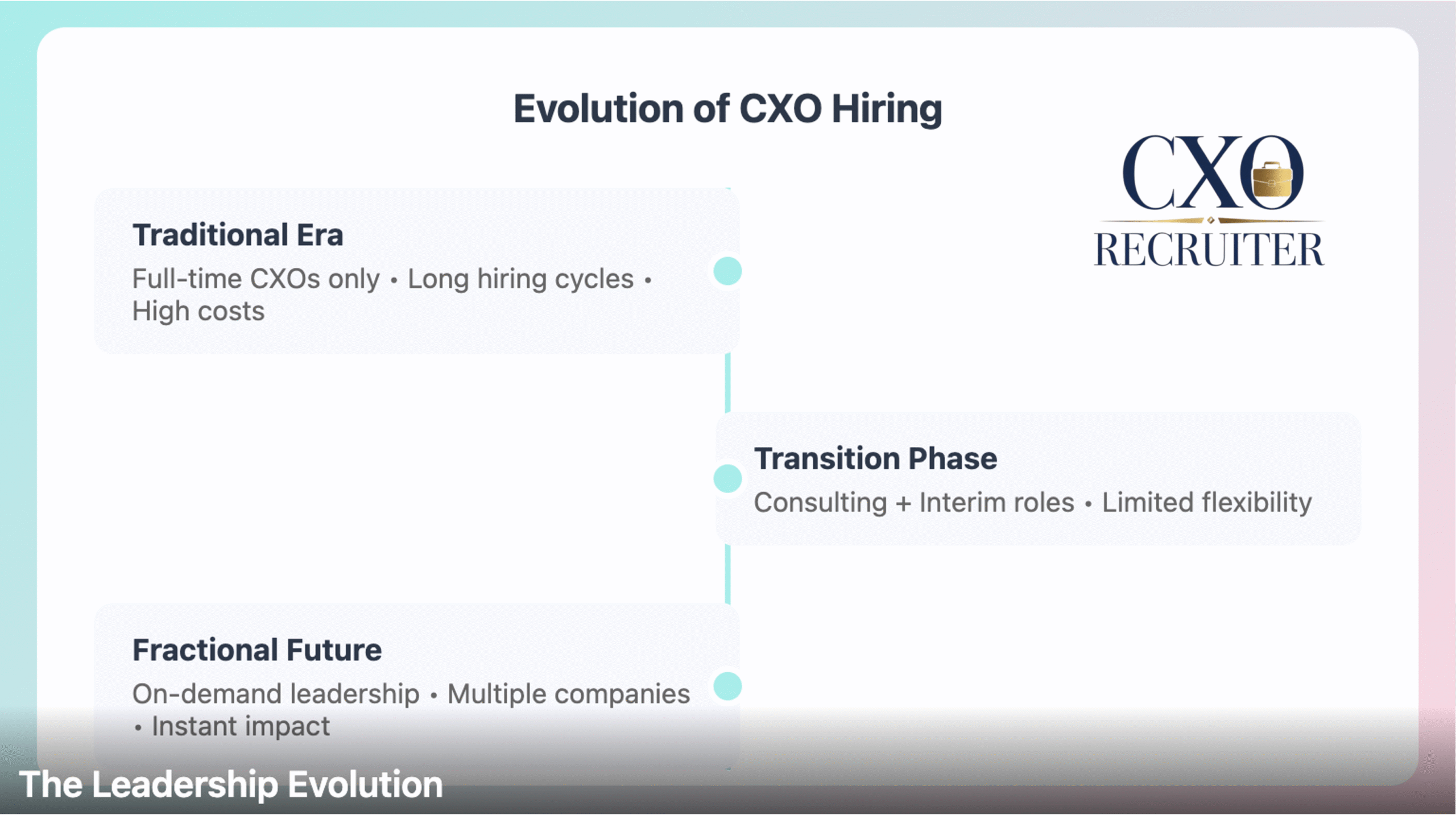 Evolution of CXO Hiring

CXO
RECRUITER

Traditional Era

Full-time CXOs only • Long hiring cycles • High costs

Transition Phase

Consulting + Interim roles • Limited flexibility

Fractional Future

On-demand leadership • Multiple companies • Instant impact

The Leadership Evolution